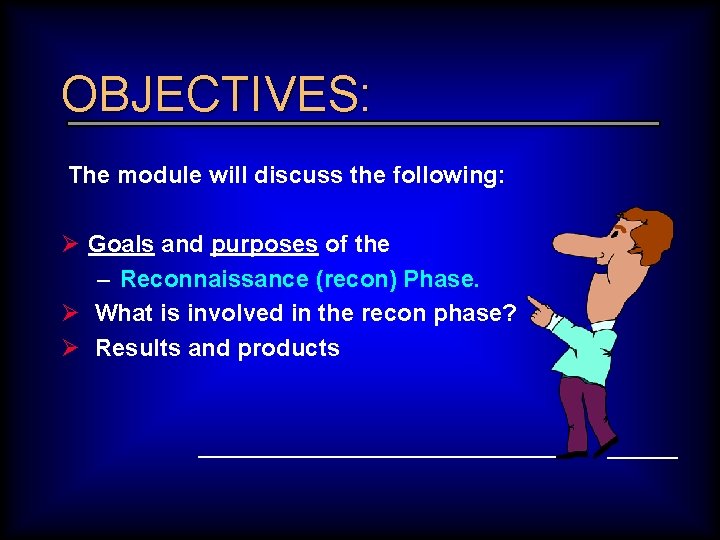 OBJECTIVES:

The module will discuss the following:

➢ Goals and purposes of the
– Reconnaissance (recon) Phase.
➢ What is involved in the recon phase?
➢ Results and products